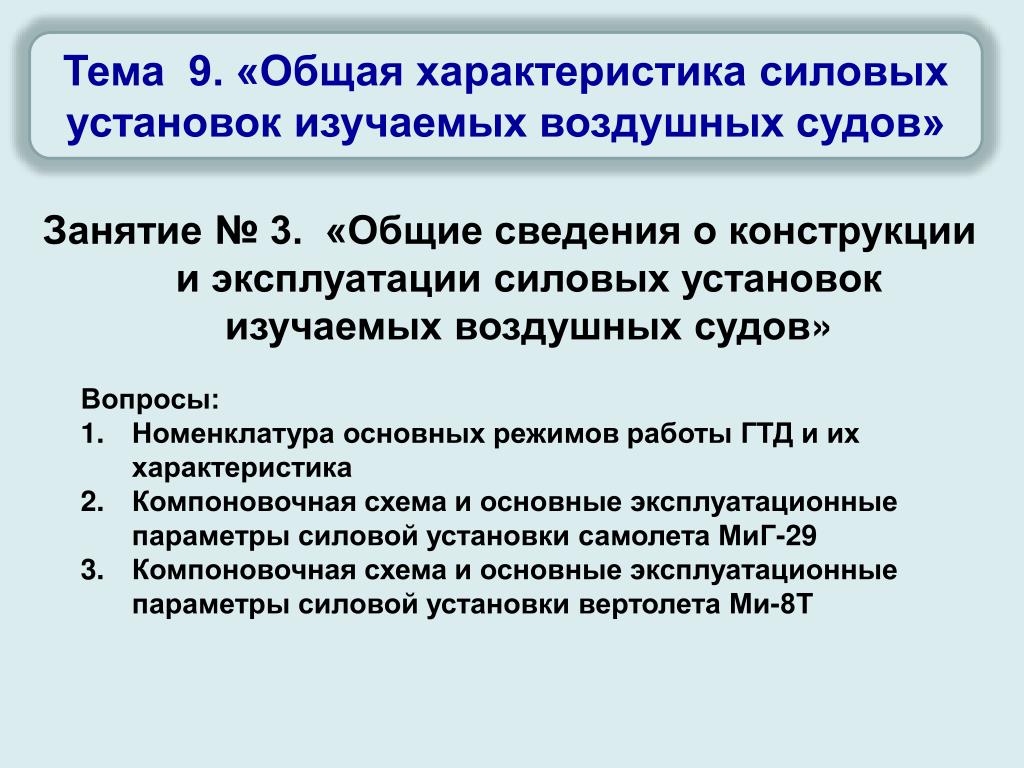 Тема 9. «Общая характеристика силовых установок изучаемых воздушных судов»

Занятие № 3. «Общие сведения о конструкции и эксплуатации силовых установок изучаемых воздушных судов»

Вопросы:
1. Номенклатура основных режимов работы ГТД и их характеристика
2. Компоновочная схема и основные эксплуатационные параметры силовой установки самолета МиГ-29
3. Компоновочная схема и основные эксплуатационные параметры силовой установки вертолета Ми-8Т